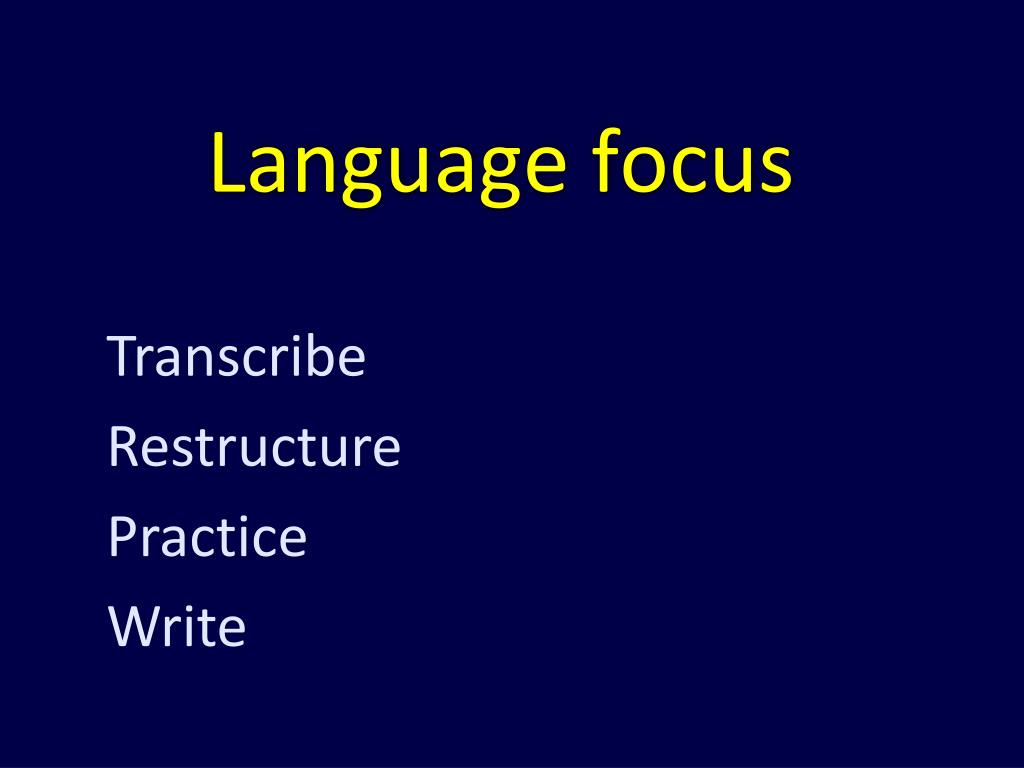 Language focus

Transcribe
Restructure
Practice
Write